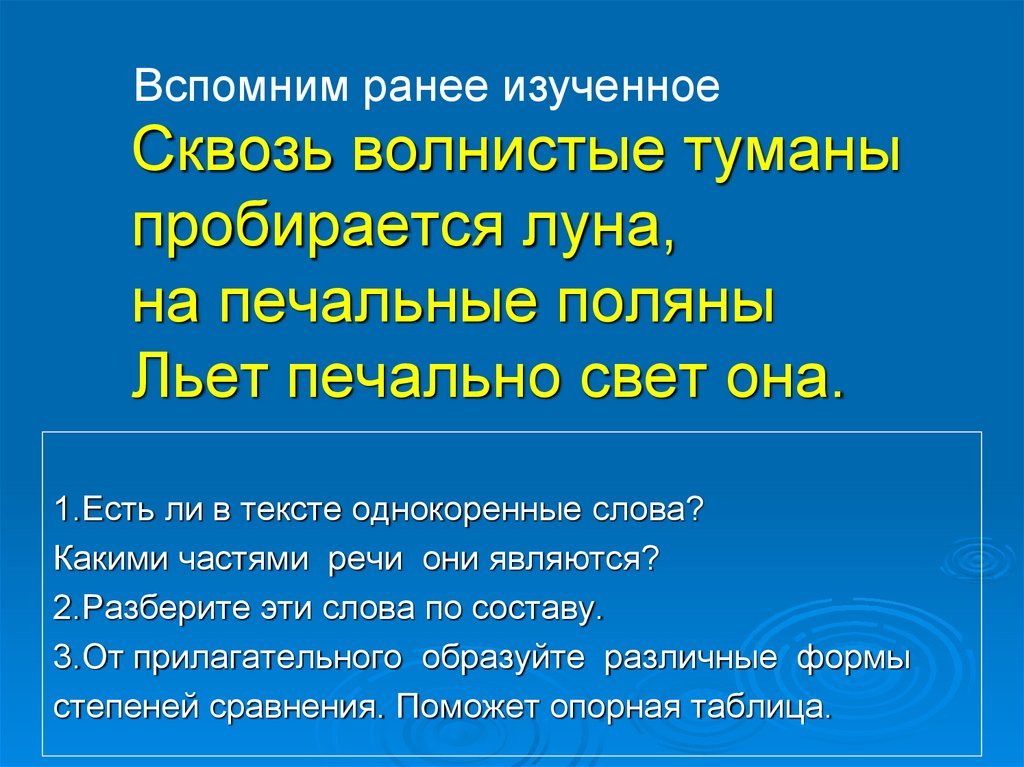 Вспомним ранее изученное
Сквозь волнистые туманы
пробирается луна,
на печальные поляны
Льет печально свет она.

1.Есть ли в тексте однокоренные слова?
Какими частями речи они являются?
2.Разберите эти слова по составу.
3.От прилагательного образуйте различные формы степеней сравнения. Поможет опорная таблица.